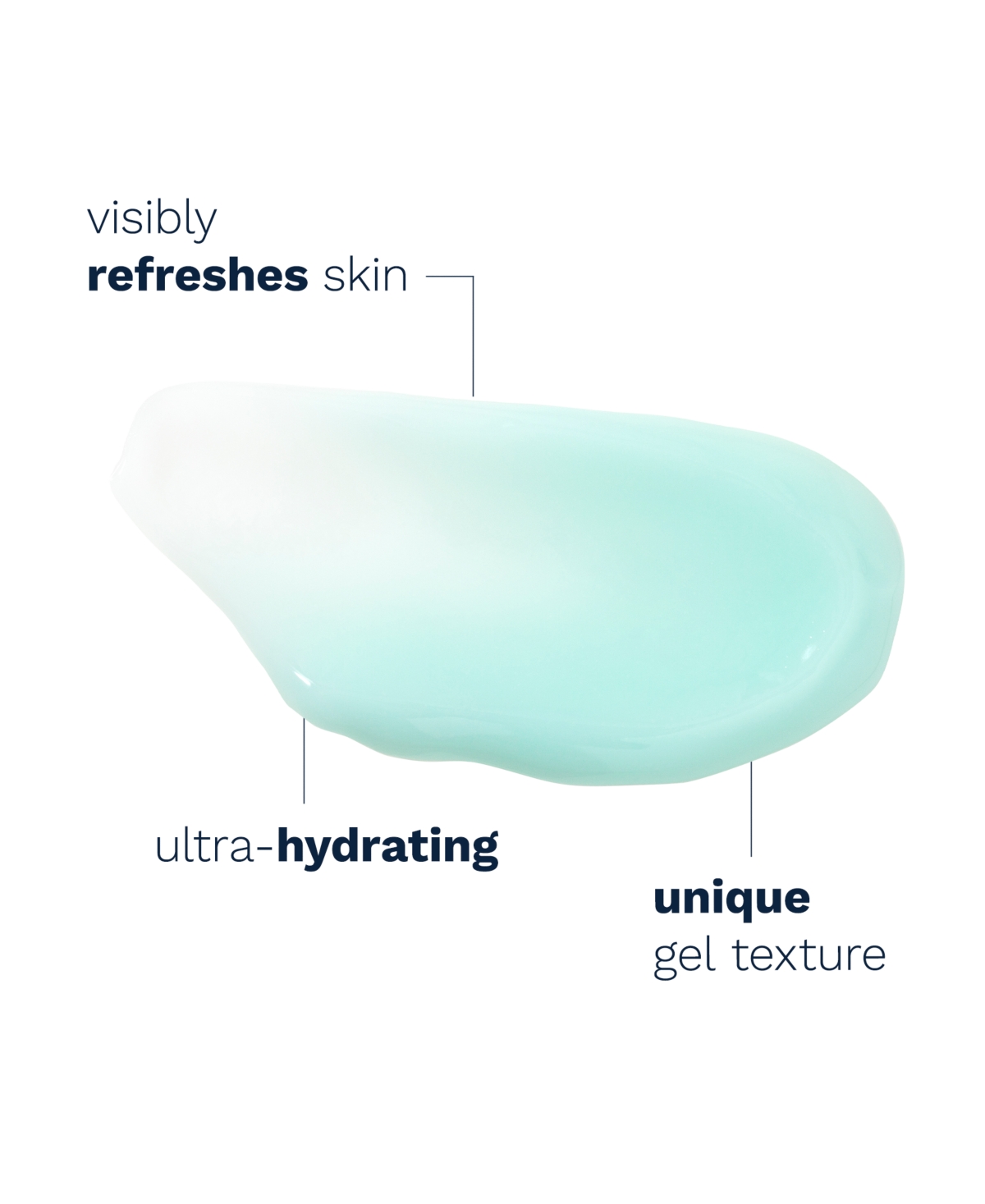 visibly
refreshes skin

ultra-hydrating

unique
gel texture